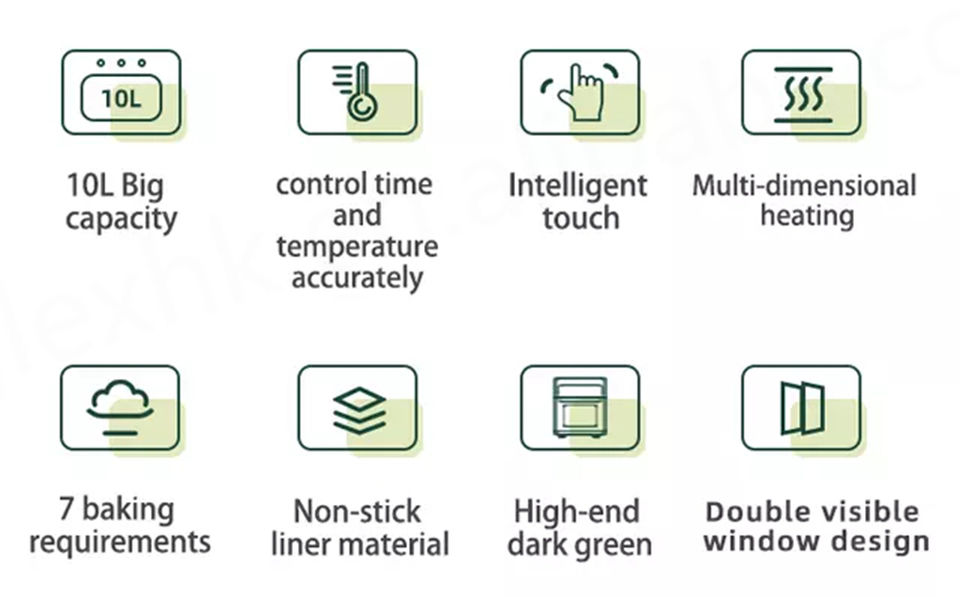 10L

10L Big capacity

control time and temperature accurately

Intelligent touch

Multi-dimensional heating

7 baking requirements

Non-stick liner material

High-end dark green

Double visible window design